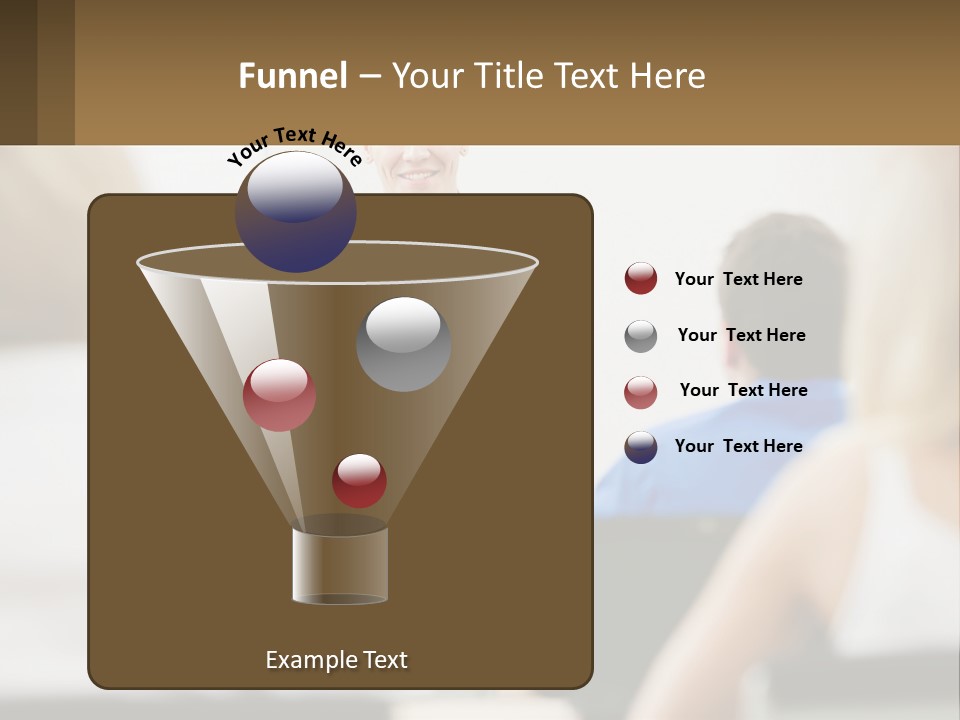 Funnel – Your Title Text Here

Your Text Here

Your Text Here

Your Text Here

Your Text Here

Your Text Here

Example Text